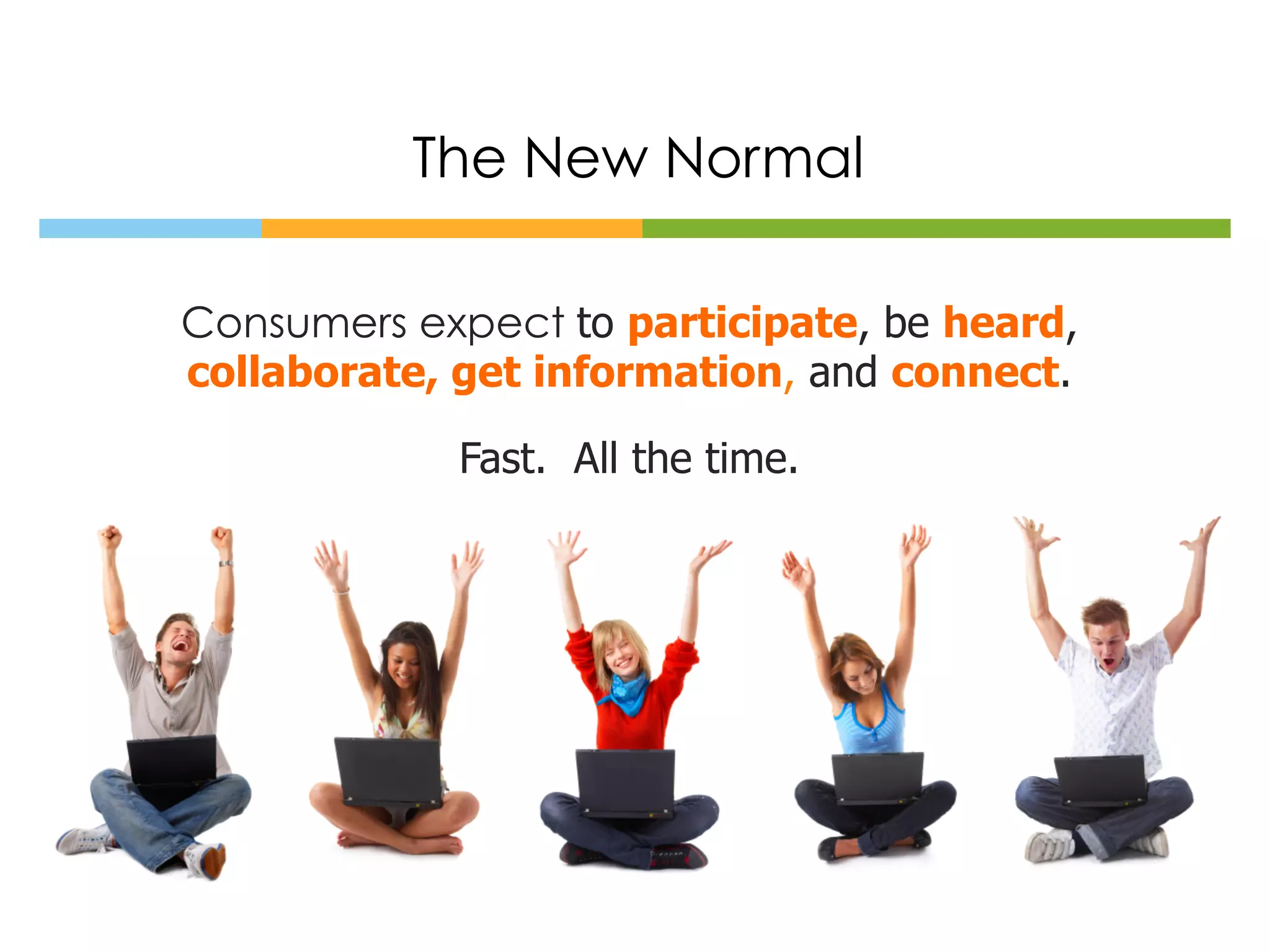 The New Normal

Consumers expect to participate, be heard, collaborate, get information, and connect.

Fast.  All the time.